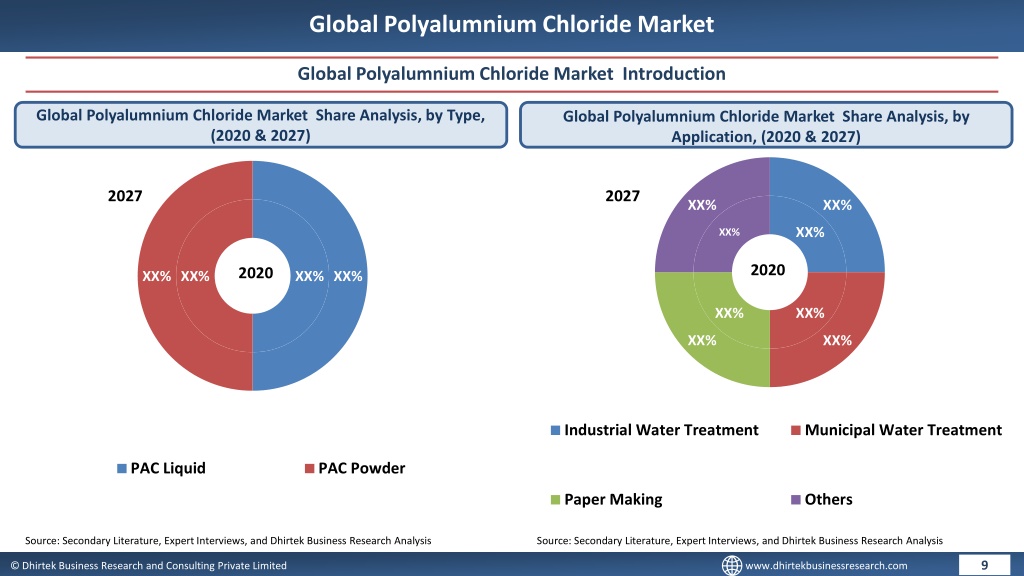 Global Polyalumnium Chloride Market

Global Polyalumnium Chloride Market Introduction

Global Polyalumnium Chloride Market Share Analysis, by Type, (2020 & 2027)

2027

XX% XX% 2020 XX% XX%

PAC Liquid PAC Powder

Source: Secondary Literature, Expert Interviews, and Dhirtek Business Research Analysis

Global Polyalumnium Chloride Market Share Analysis, by Application, (2020 & 2027)

2027

XX% XX%

XX% XX%

2020

XX% XX%

XX% XX%

Industrial Water Treatment Municipal Water Treatment

Paper Making Others

Source: Secondary Literature, Expert Interviews, and Dhirtek Business Research Analysis

© Dhirtek Business Research and Consulting Private Limited

www.dhirtekbusinessresearch.com

9